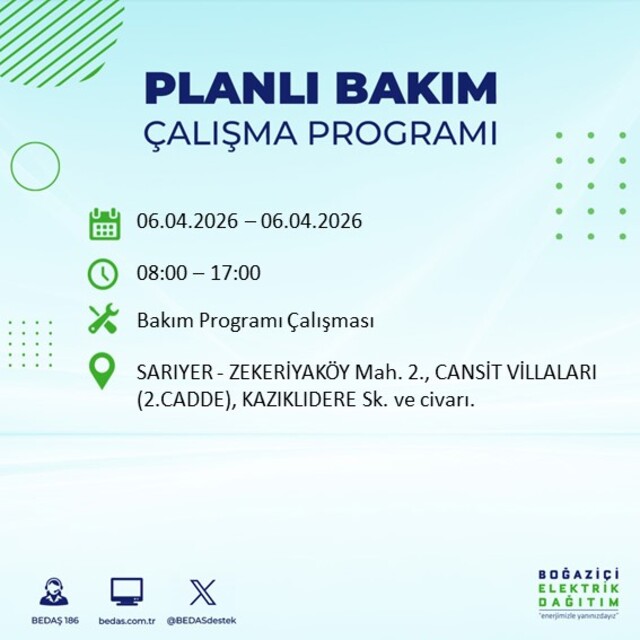 PLANLI BAKIM
ÇALIŞMA PROGRAMI

06.04.2026 – 06.04.2026

08:00 – 17:00

Bakım Programı Çalışması

SARIYER - ZEKERİYAKÖY Mah. 2., CANSİT VİLLALARI (2.CADDE), KAZIKLIDERE Sk. ve civarı.

BEDAŞ 186
bedas.com.tr
@BEDASdestek

BOĞAZİÇİ
ELEKTRİK
DAĞITIM
"enerjimizle yanınızdayız"